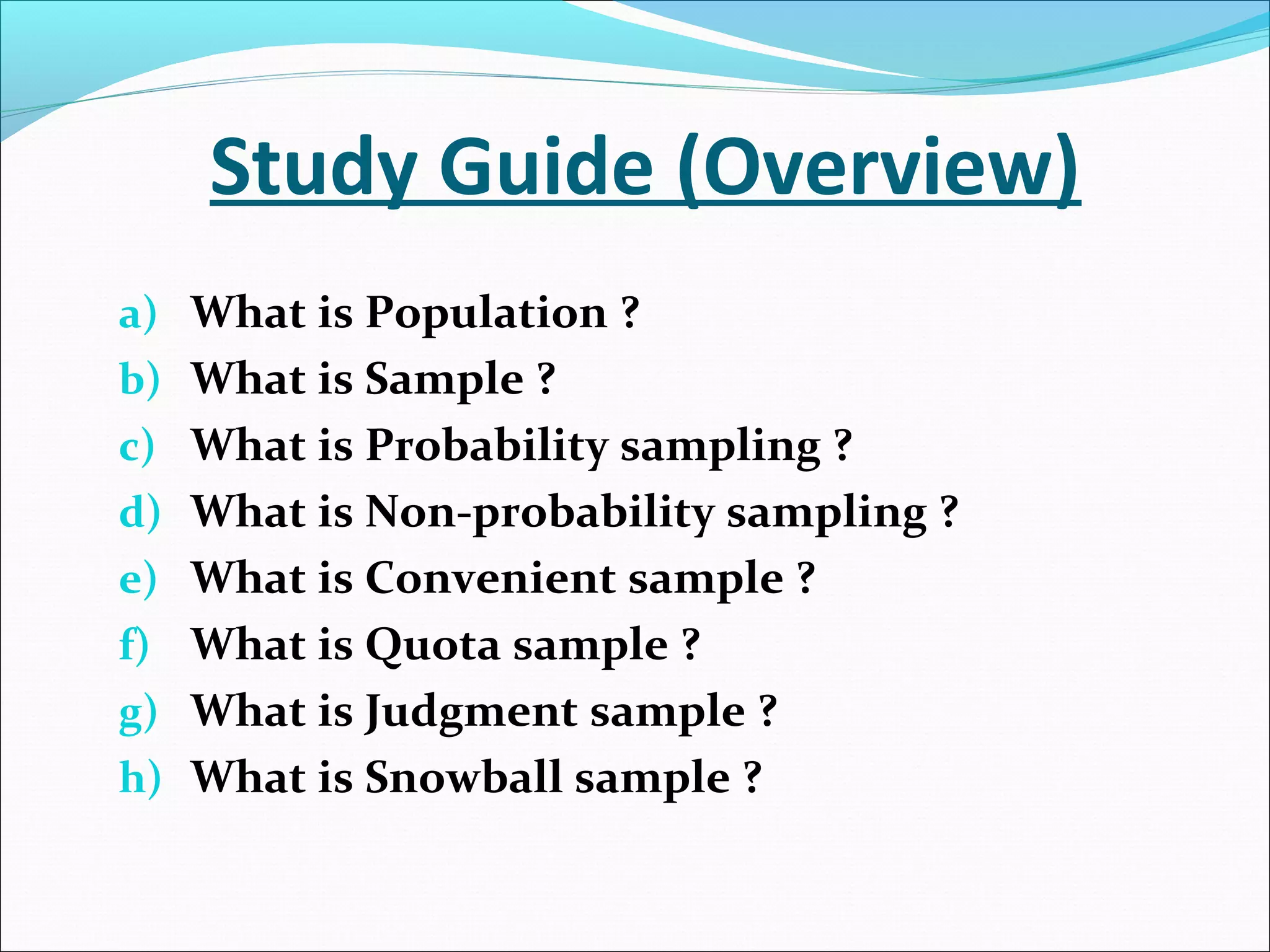 Study Guide (Overview)

a) What is Population ?
b) What is Sample ?
c) What is Probability sampling ?
d) What is Non-probability sampling ?
e) What is Convenient sample ?
f) What is Quota sample ?
g) What is Judgment sample ?
h) What is Snowball sample ?